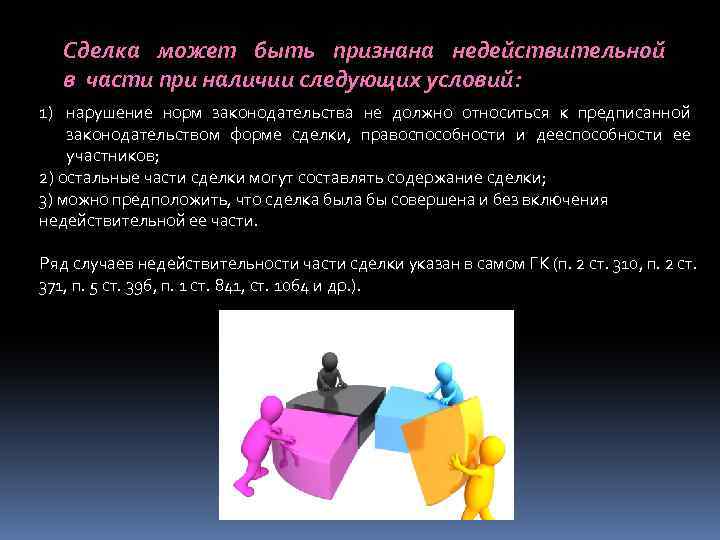 Сделка может быть признана недействительной в части при наличии следующих условий:

1) нарушение норм законодательства не должно относиться к предписанной законодательством форме сделки, правоспособности и дееспособности ее участников;
2) остальные части сделки могут составлять содержание сделки;
3) можно предположить, что сделка была бы совершена и без включения недействительной ее части.

Ряд случаев недействительности части сделки указан в самом ГК (п. 2 ст. 310, п. 2 ст. 371, п. 5 ст. 396, п. 1 ст. 841, ст. 1064 и др.).